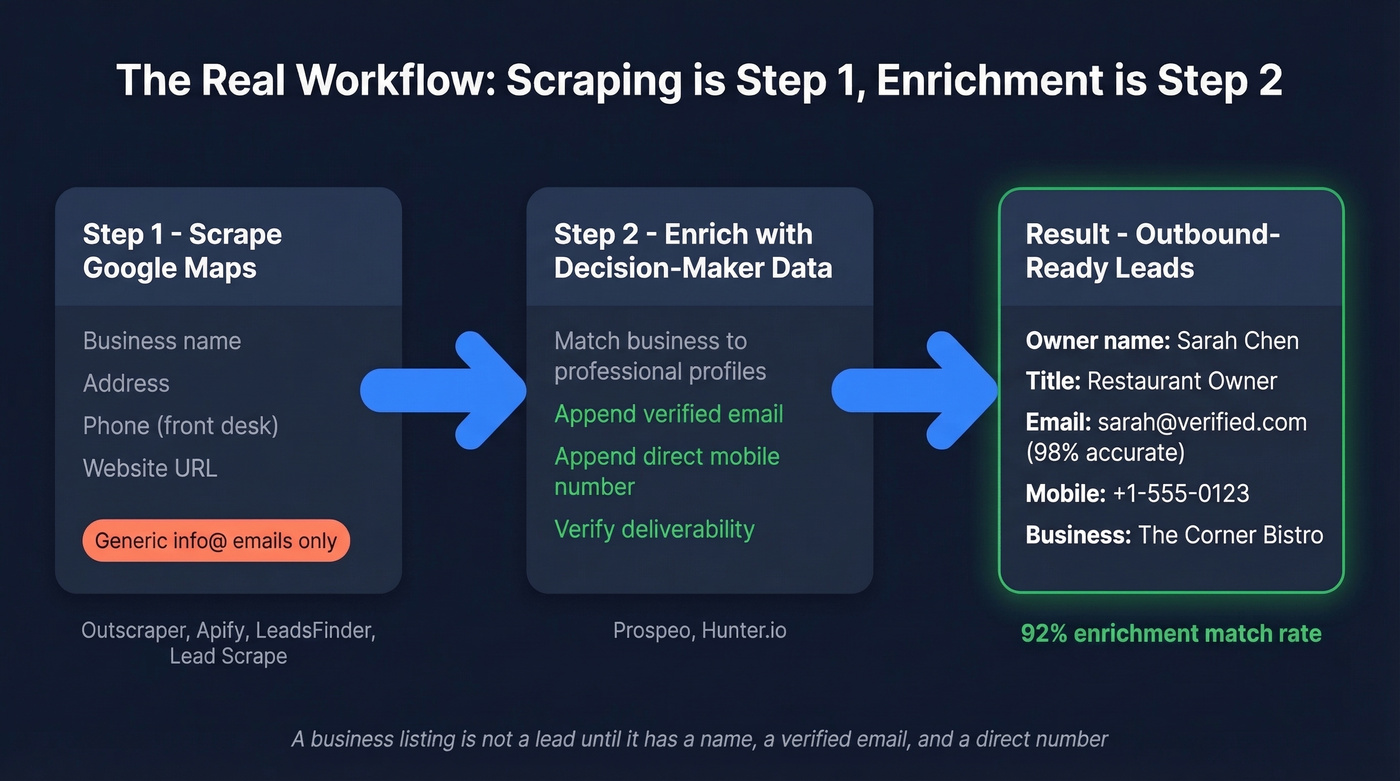 The Real Workflow: Scraping is Step 1, Enrichment is Step 2

Step 1 - Scrape Google Maps

Business name
Address
Phone (front desk)
Website URL

Generic info@ emails only

Outscraper, Apify, LeadsFinder, Lead Scrape

Step 2 - Enrich with Decision-Maker Data

Match business to professional profiles
Append verified email
Append direct mobile number
Verify deliverability

Prospeo, Hunter.io

Result - Outbound-Ready Leads

Owner name: Sarah Chen
Title: Restaurant Owner
Email: sarah@verified.com (98% accurate)
Mobile: +1-555-0123
Business: The Corner Bistro

92% enrichment match rate

A business listing is not a lead until it has a name, a verified email, and a direct number